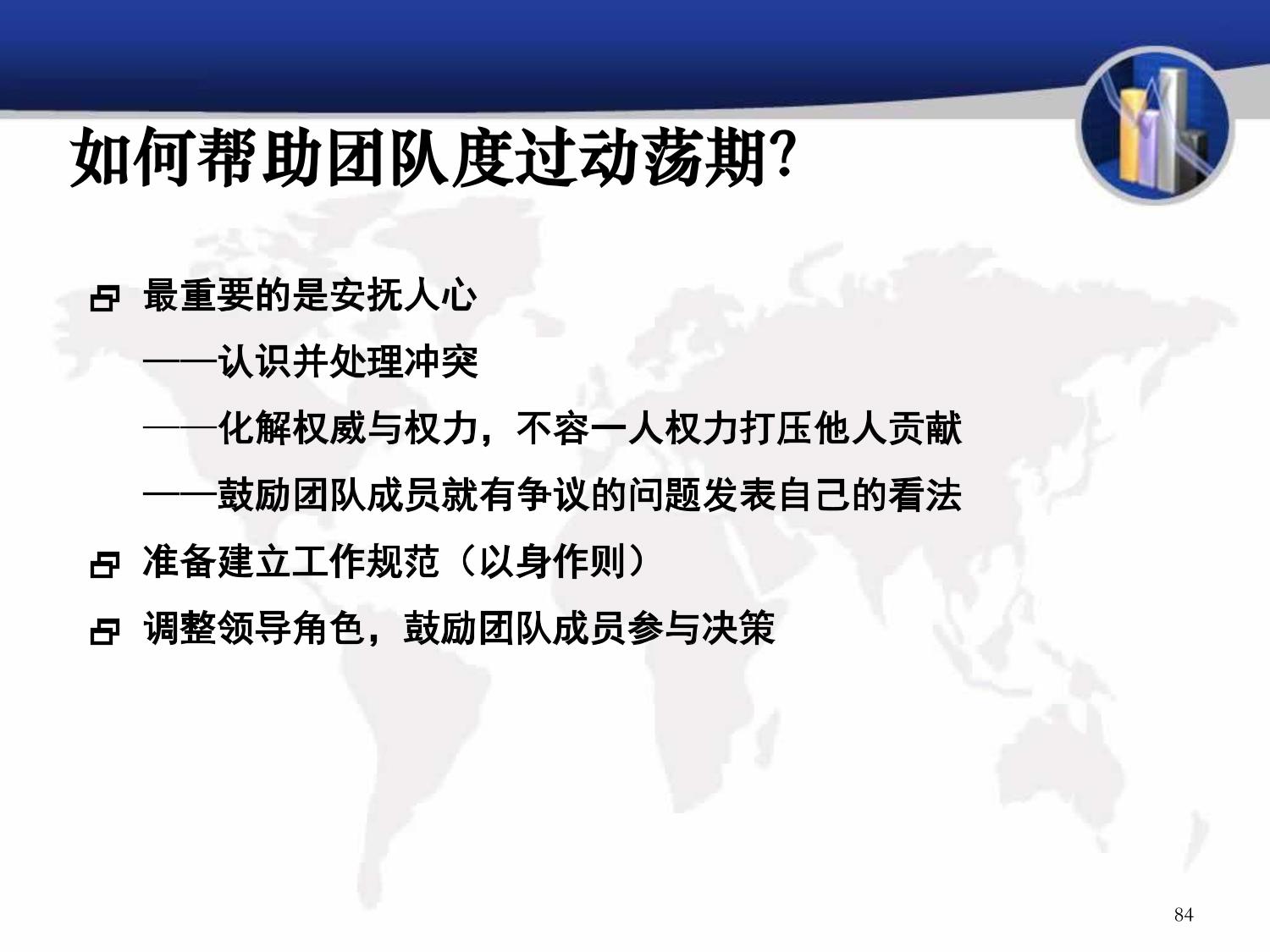 如何帮助团队度过动荡期?

最重要的是安抚人心

——认识并处理冲突

——化解权威与权力，不容一人权力打压他人贡献

——鼓励团队成员就有争议的问题发表自己的看法

准备建立工作规范（以身作则）

调整领导角色，鼓励团队成员参与决策

84